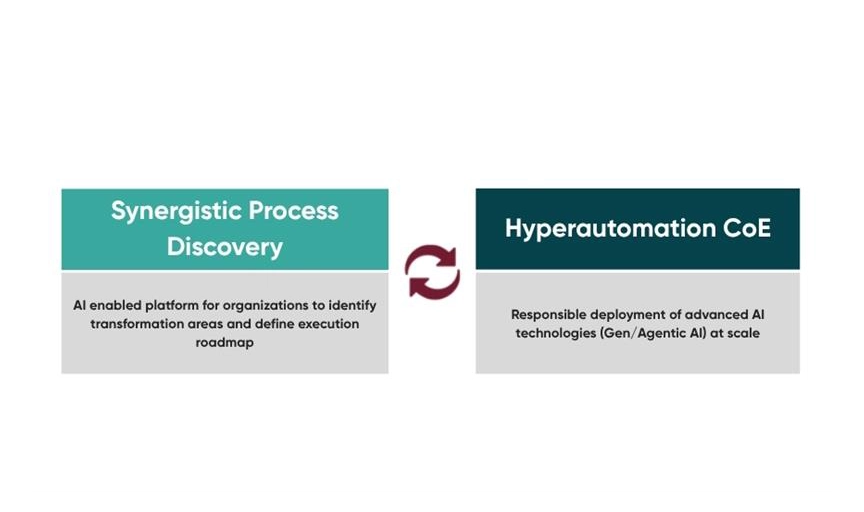 Synergistic Process Discovery

AI enabled platform for organizations to identify transformation areas and define execution roadmap

Hyperautomation CoE

Responsible deployment of advanced AI technologies (Gen/Agentic AI) at scale